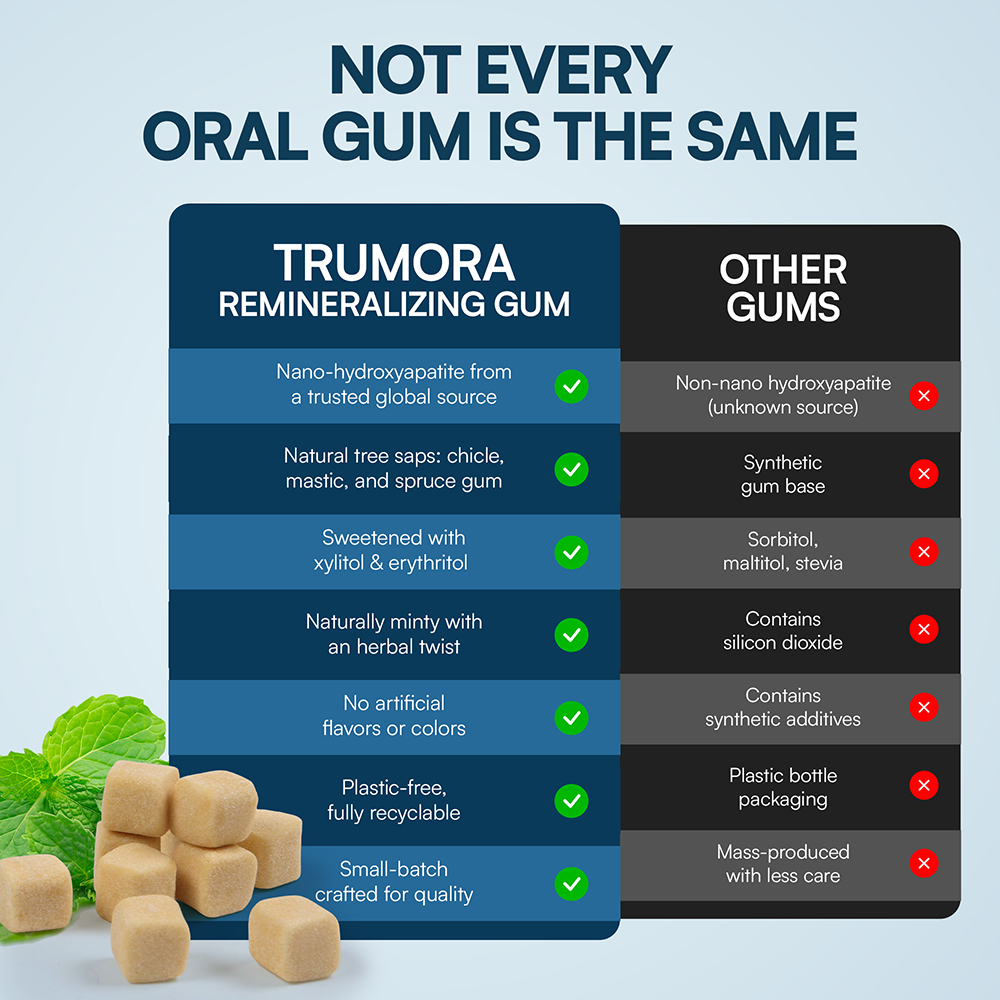 NOT EVERY ORAL GUM IS THE SAME

| TRUMORA REMINERALIZING GUM | OTHER GUMS |
|---|---|
| Nano-hydroxyapatite from a trusted global source | Non-nano hydroxyapatite (unknown source) |
| Natural tree saps: chicle, mastic, and spruce gum | Synthetic gum base |
| Sweetened with xylitol & erythritol | Sorbitol, maltitol, stevia |
| Naturally minty with an herbal twist | Contains silicon dioxide |
| No artificial flavors or colors | Contains synthetic additives |
| Plastic-free, fully recyclable | Plastic bottle packaging |
| Small-batch crafted for quality | Mass-produced with less care |